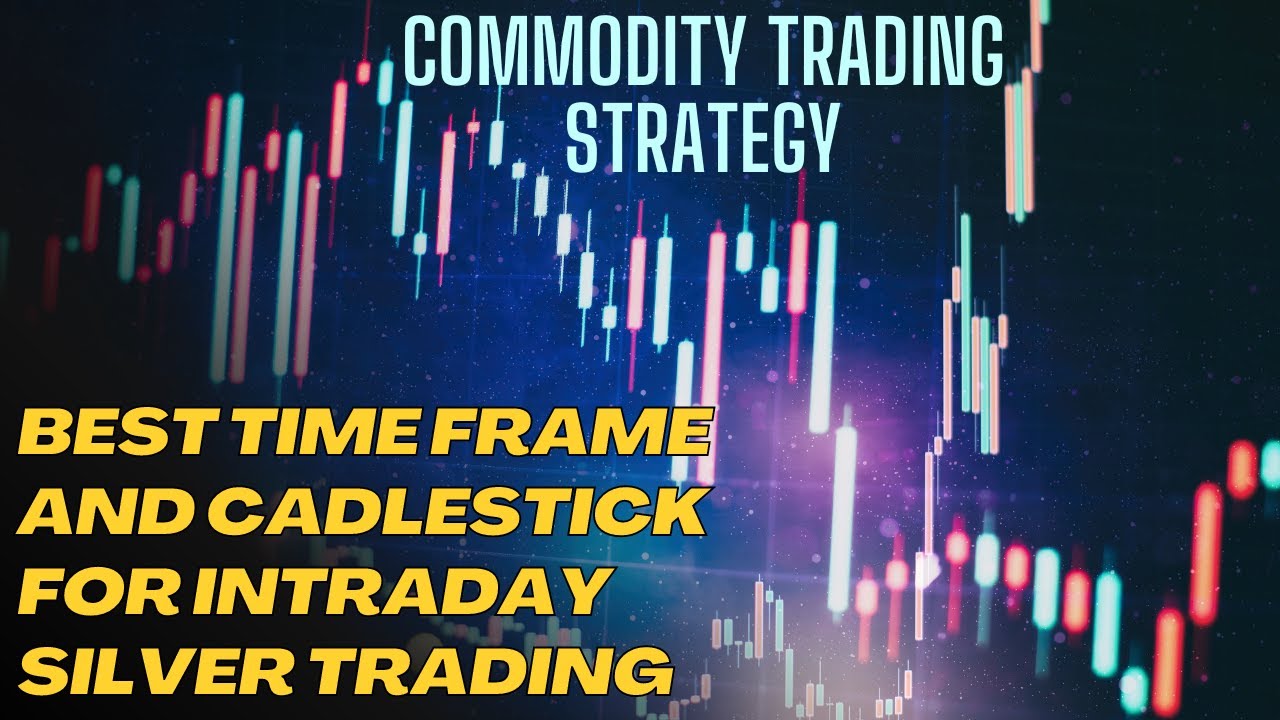 COMMODITY TRADING STRATEGY

BEST TIME FRAME AND CADLESTICK FOR INTRADAY SILVER TRADING